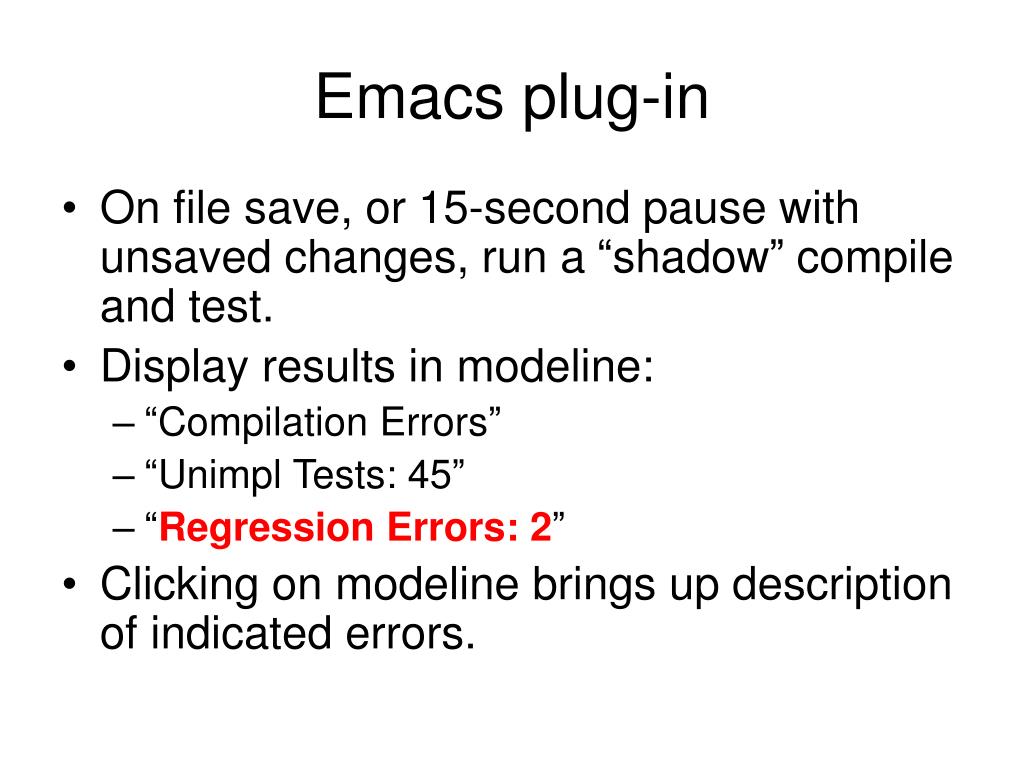 Emacs plug-in

• On file save, or 15-second pause with unsaved changes, run a “shadow” compile and test.
• Display results in modeline:
– “Compilation Errors”
– “Unimpl Tests: 45”
– “Regression Errors: 2”
• Clicking on modeline brings up description of indicated errors.